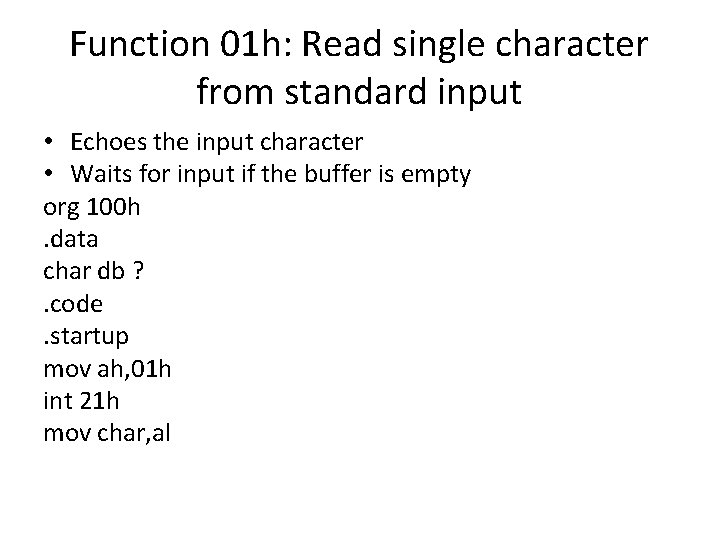 Function 01h: Read single character from standard input

• Echoes the input character
• Waits for input if the buffer is empty

org 100h
.data
char db ?
.code
.startup
mov ah,01h
int 21h
mov char,al